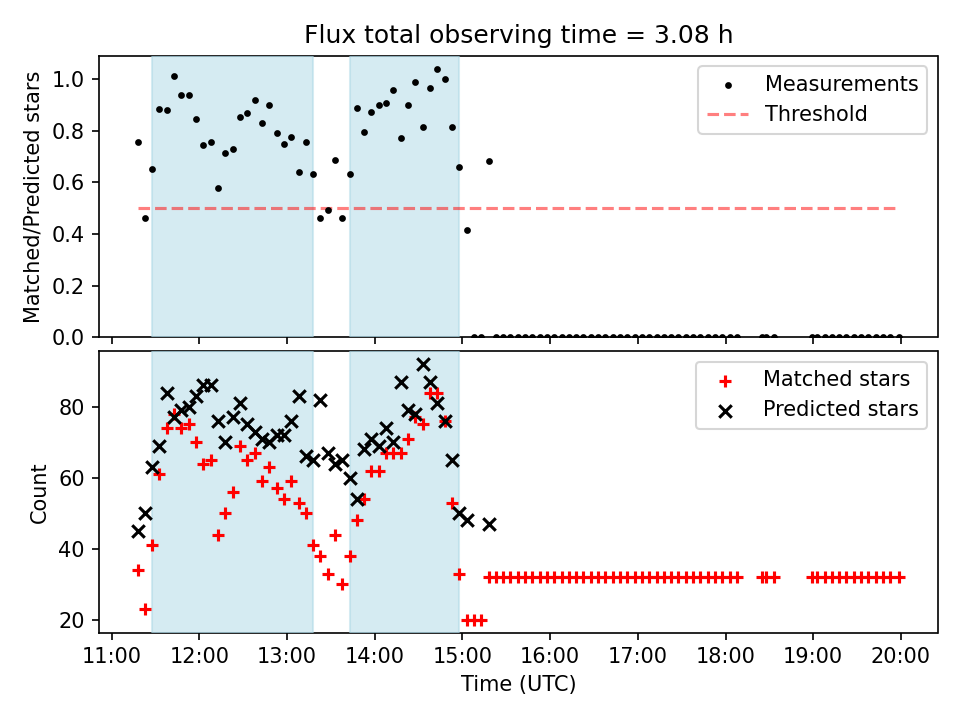 Flux total observing time = 3.08 h

Matched/Predicted stars

1.0
0.8
0.6
0.4
0.2
0.0

Measurements
Threshold

Count

80
60
40
20

Matched stars
Predicted stars

11:00 12:00 13:00 14:00 15:00 16:00 17:00 18:00 19:00 20:00

Time (UTC)